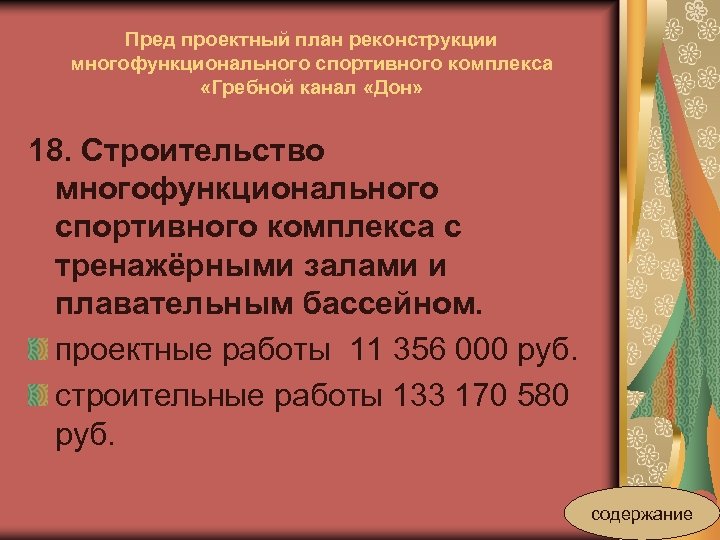 Пред проектный план реконструкции многофункционального спортивного комплекса «Гребной канал «Дон»

18. Строительство многофункционального спортивного комплекса с тренажёрными залами и плавательным бассейном.

проектные работы 11 356 000 руб.

строительные работы 133 170 580 руб.

содержание